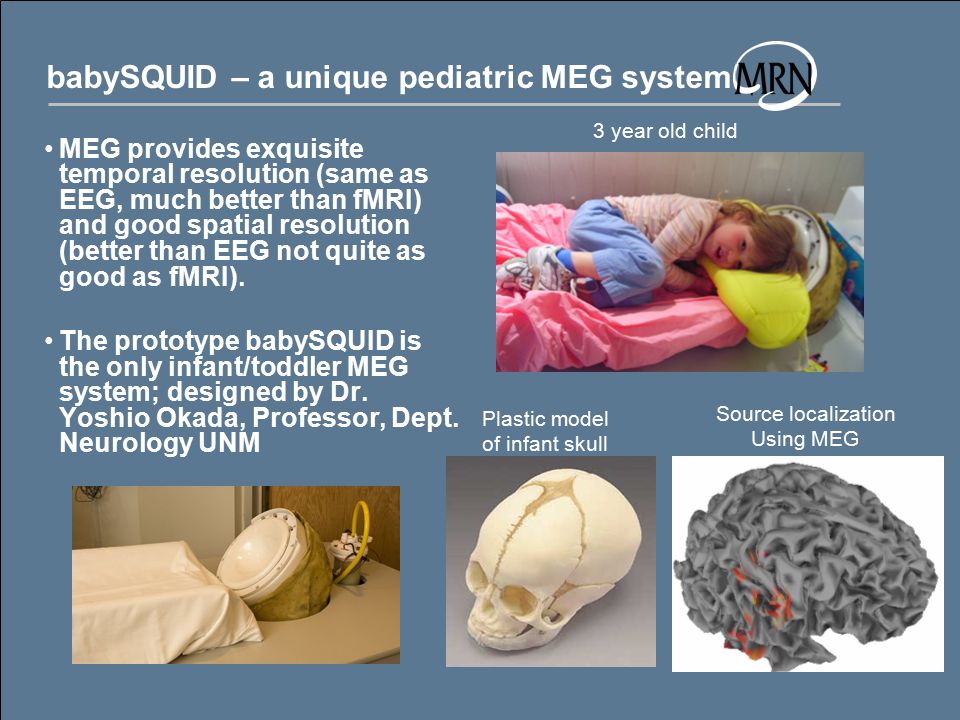 babySQUID – a unique pediatric MEG system

MRN

• MEG provides exquisite temporal resolution (same as EEG, much better than fMRI) and good spatial resolution (better than EEG not quite as good as fMRI).

• The prototype babySQUID is the only infant/toddler MEG system; designed by Dr. Yoshio Okada, Professor, Dept. Neurology UNM

3 year old child

Plastic model of infant skull

Source localization Using MEG